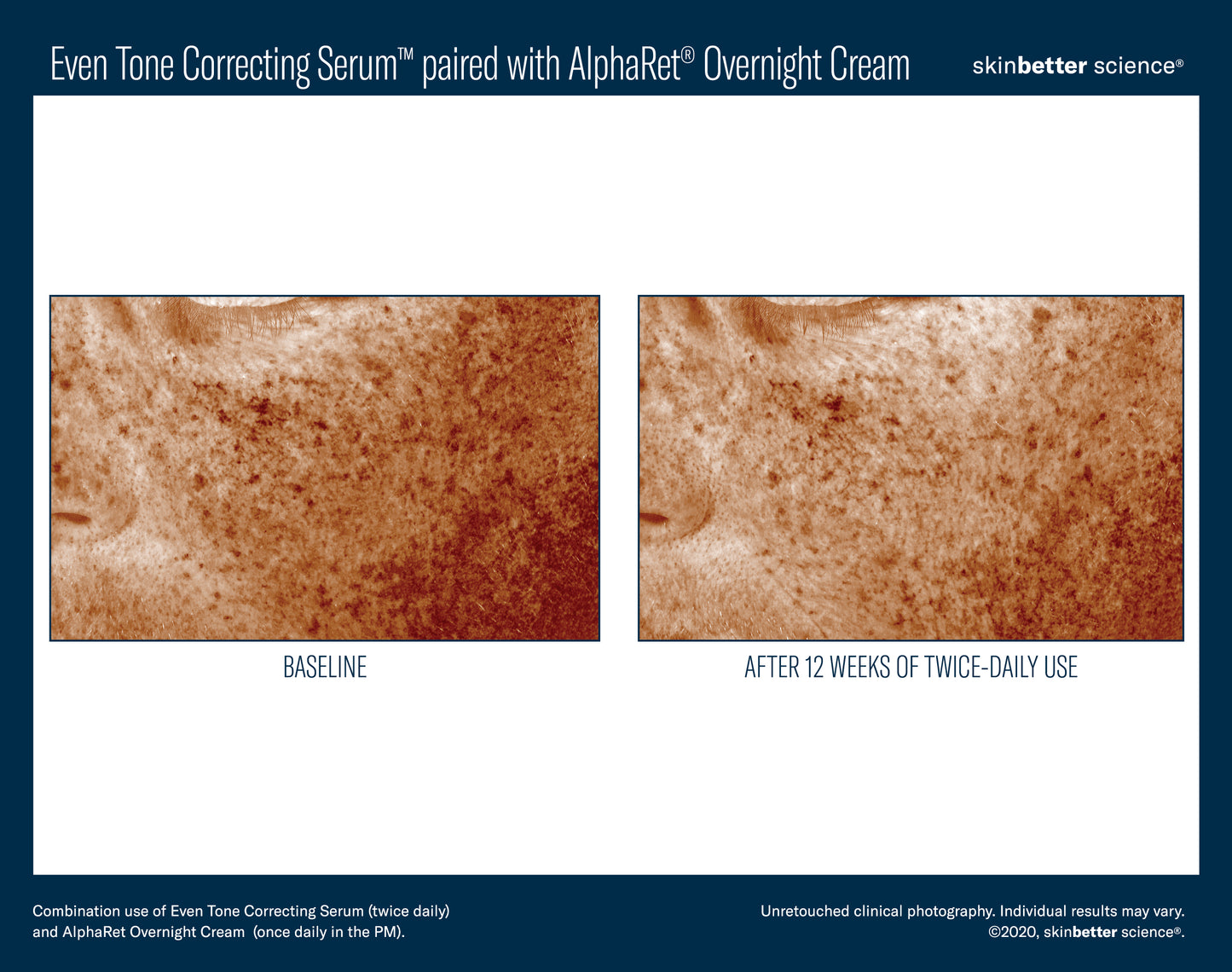 Even Tone Correcting Serum™ paired with AlphaRet® Overnight Cream

skinbetter science®

BASELINE

AFTER 12 WEEKS OF TWICE-DAILY USE

Combination use of Even Tone Correcting Serum (twice daily) and AlphaRet Overnight Cream (once daily in the PM).

Unretouched clinical photography. Individual results may vary. ©2020, skinbetter science®.